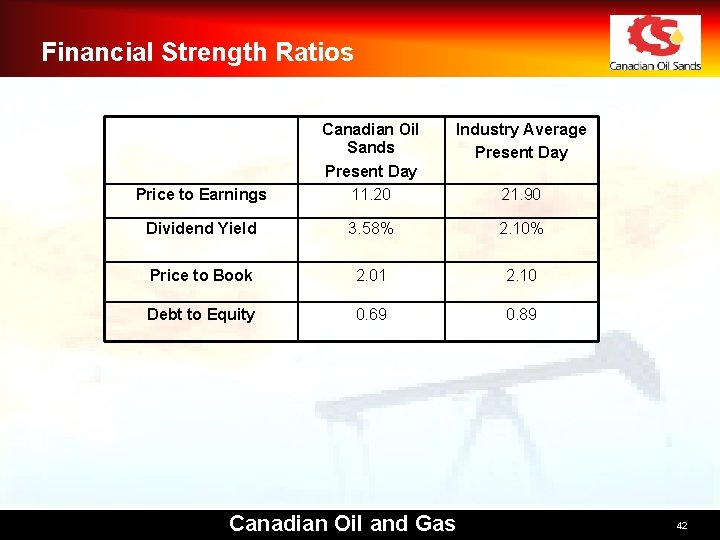 Financial Strength Ratios

Canadian Oil Sands

| | Canadian Oil Sands Present Day | Industry Average Present Day |
|---|---|---|
| Price to Earnings | 11.20 | 21.90 |
| Dividend Yield | 3.58% | 2.10% |
| Price to Book | 2.01 | 2.10 |
| Debt to Equity | 0.69 | 0.89 |

Canadian Oil and Gas

42